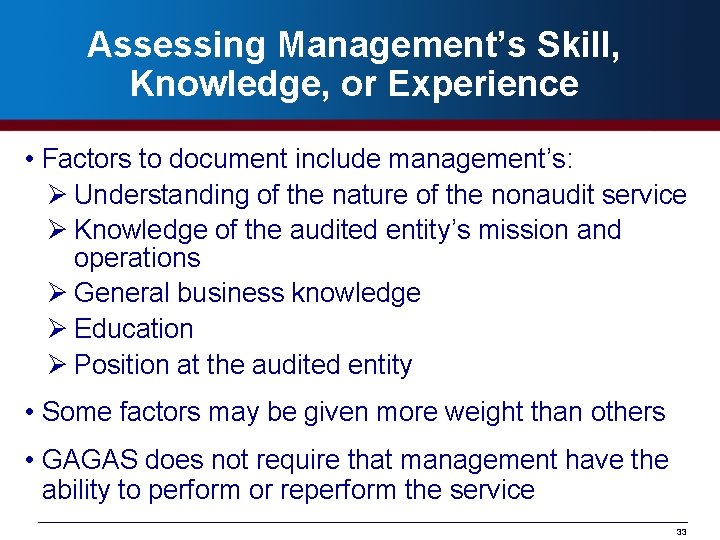 Assessing Management's Skill, Knowledge, or Experience

• Factors to document include management's:
➢ Understanding of the nature of the nonaudit service
➢ Knowledge of the audited entity's mission and operations
➢ General business knowledge
➢ Education
➢ Position at the audited entity

• Some factors may be given more weight than others

• GAGAS does not require that management have the ability to perform or reperform the service

33